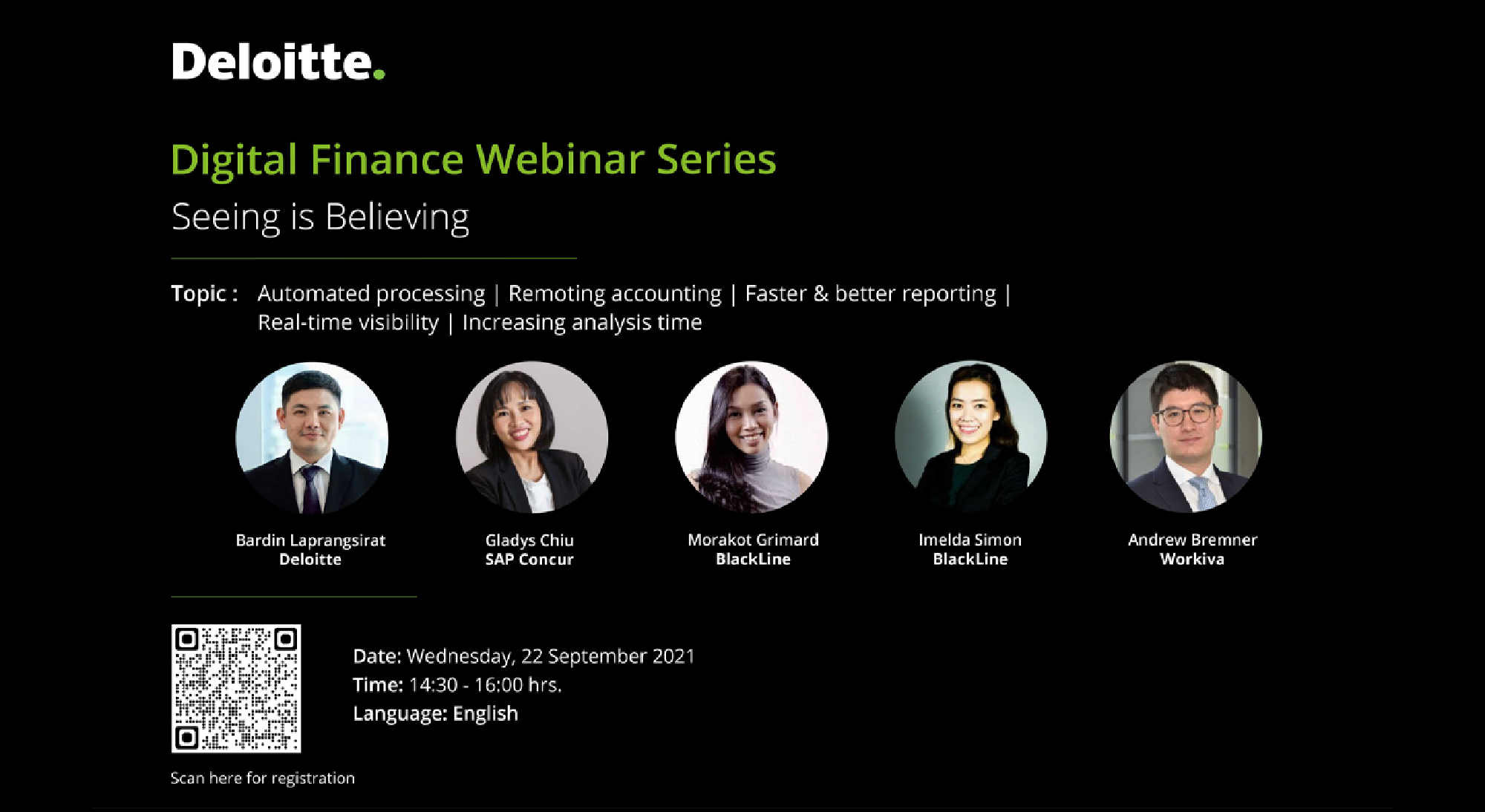 Deloitte.

Digital Finance Webinar Series
Seeing is Believing

Topic : Automated processing | Remoting accounting | Faster & better reporting | Real-time visibility | Increasing analysis time

Bardin Laprangsirat
Deloitte

Gladys Chiu
SAP Concur

Morakot Grimard
BlackLine

Imelda Simon
BlackLine

Andrew Bremner
Workiva

Date: Wednesday, 22 September 2021
Time: 14:30 - 16:00 hrs.
Language: English

Scan here for registration